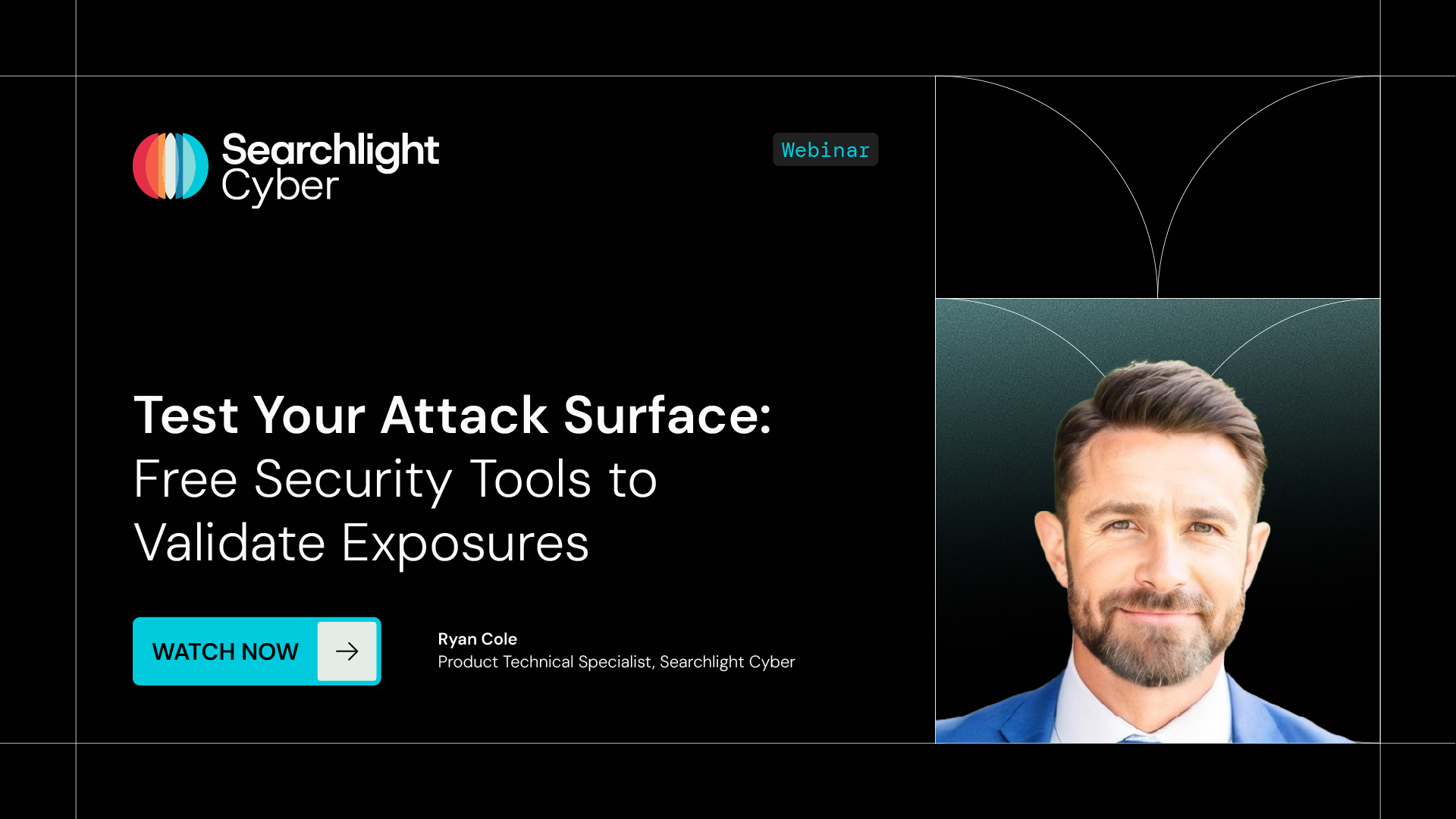 Searchlight Cyber

Webinar

Test Your Attack Surface:
Free Security Tools to Validate Exposures

WATCH NOW

Ryan Cole
Product Technical Specialist, Searchlight Cyber